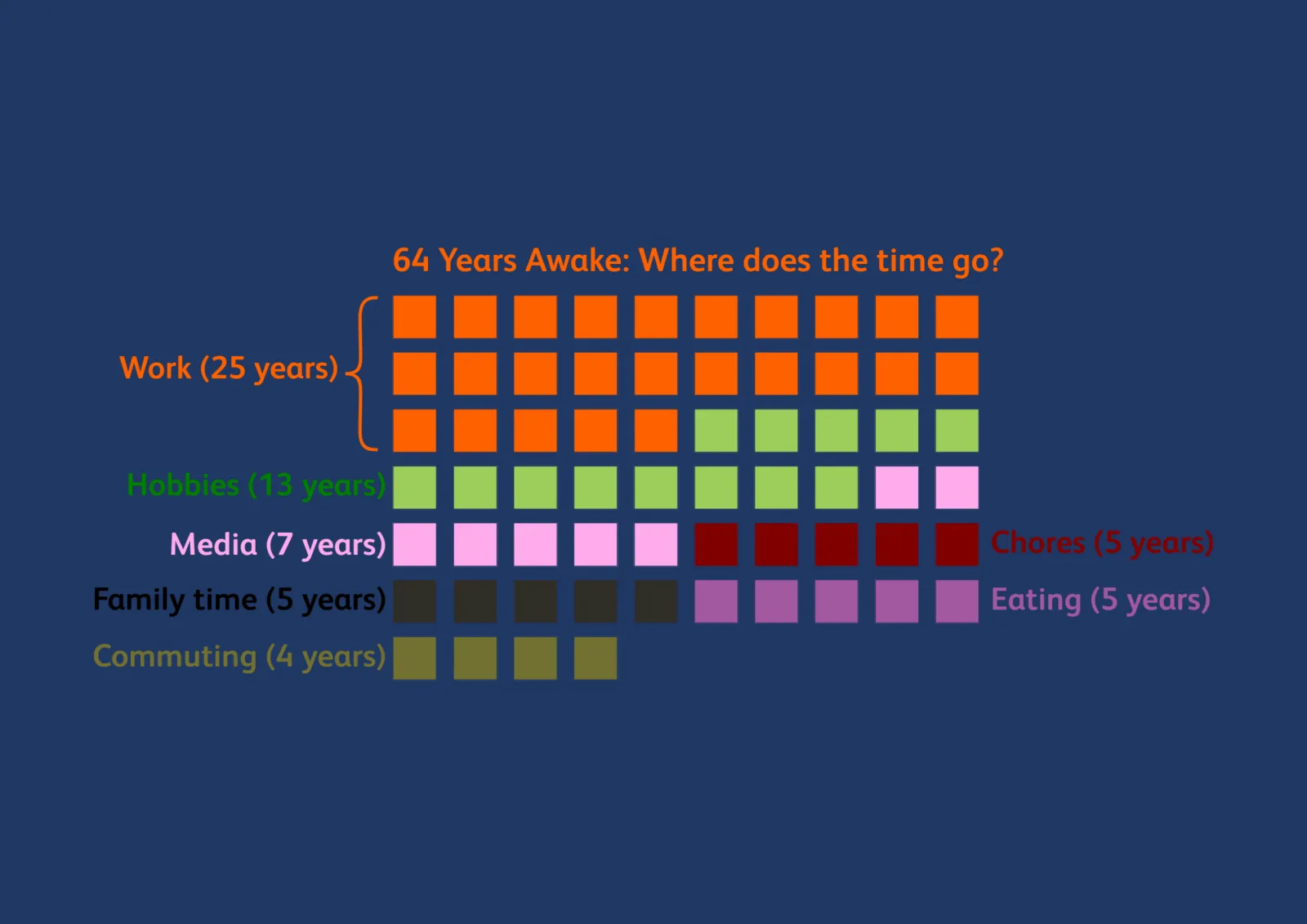 64 Years Awake: Where does the time go?

Work (25 years)

Hobbies (13 years)

Media (7 years)

Chores (5 years)

Family time (5 years)

Eating (5 years)

Commuting (4 years)